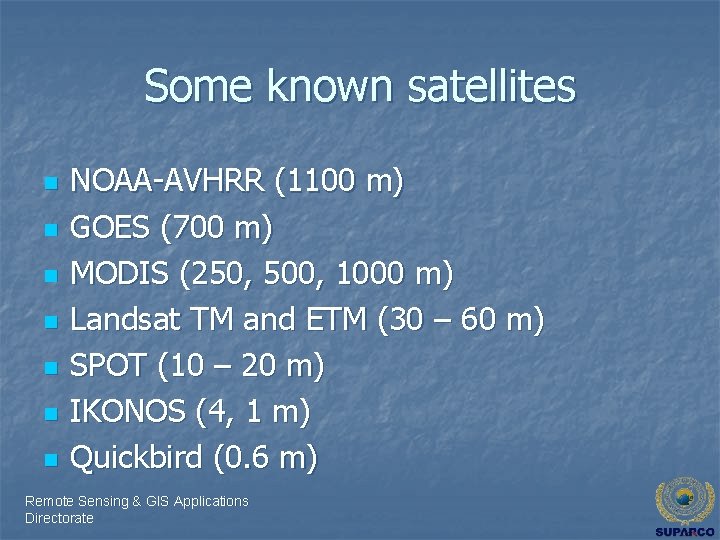 Some known satellites

- NOAA-AVHRR (1100 m)
- GOES (700 m)
- MODIS (250, 500, 1000 m)
- Landsat TM and ETM (30 – 60 m)
- SPOT (10 – 20 m)
- IKONOS (4, 1 m)
- Quickbird (0.6 m)

Remote Sensing & GIS Applications Directorate

SUPARCO